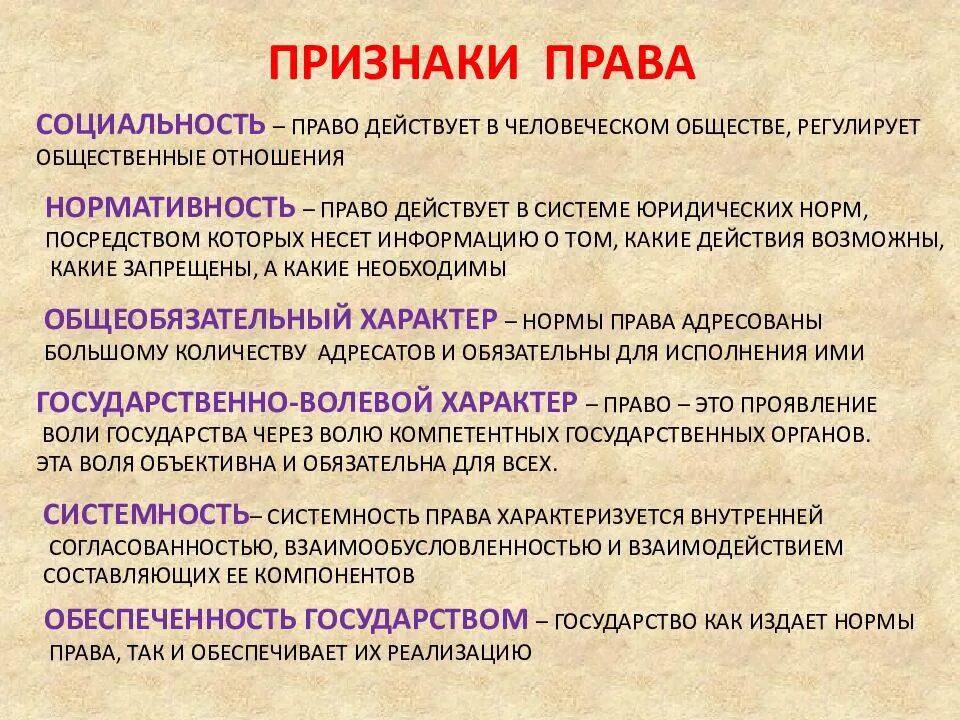 ПРИЗНАКИ ПРАВА

СОЦИАЛЬНОСТЬ – ПРАВО ДЕЙСТВУЕТ В ЧЕЛОВЕЧЕСКОМ ОБЩЕСТВЕ, РЕГУЛИРУЕТ ОБЩЕСТВЕННЫЕ ОТНОШЕНИЯ

НОРМАТИВНОСТЬ – ПРАВО ДЕЙСТВУЕТ В СИСТЕМЕ ЮРИДИЧЕСКИХ НОРМ, ПОСРЕДСТВОМ КОТОРЫХ НЕСЕТ ИНФОРМАЦИЮ О ТОМ, КАКИЕ ДЕЙСТВИЯ ВОЗМОЖНЫ, КАКИЕ ЗАПРЕЩЕНЫ, А КАКИЕ НЕОБХОДИМЫ

ОБЩЕОБЯЗАТЕЛЬНЫЙ ХАРАКТЕР – НОРМЫ ПРАВА АДРЕСОВАНЫ БОЛЬШОМУ КОЛИЧЕСТВУ АДРЕСАТОВ И ОБЯЗАТЕЛЬНЫ ДЛЯ ИСПОЛНЕНИЯ ИМИ

ГОСУДАРСТВЕННО-ВОЛЕВОЙ ХАРАКТЕР – ПРАВО – ЭТО ПРОЯВЛЕНИЕ ВОЛИ ГОСУДАРСТВА ЧЕРЕЗ ВОЛЮ КОМПЕТЕНТНЫХ ГОСУДАРСТВЕННЫХ ОРГАНОВ. ЭТА ВОЛЯ ОБЪЕКТИВНА И ОБЯЗАТЕЛЬНА ДЛЯ ВСЕХ.

СИСТЕМНОСТЬ– СИСТЕМНОСТЬ ПРАВА ХАРАКТЕРИЗУЕТСЯ ВНУТРЕННЕЙ СОГЛАСОВАННОСТЬЮ, ВЗАИМООБУСЛОВЛЕННОСТЬЮ И ВЗАИМОДЕЙСТВИЕМ СОСТАВЛЯЮЩИХ ЕЕ КОМПОНЕНТОВ

ОБЕСПЕЧЕННОСТЬ ГОСУДАРСТВОМ – ГОСУДАРСТВО КАК ИЗДАЕТ НОРМЫ ПРАВА, ТАК И ОБЕСПЕЧИВАЕТ ИХ РЕАЛИЗАЦИЮ